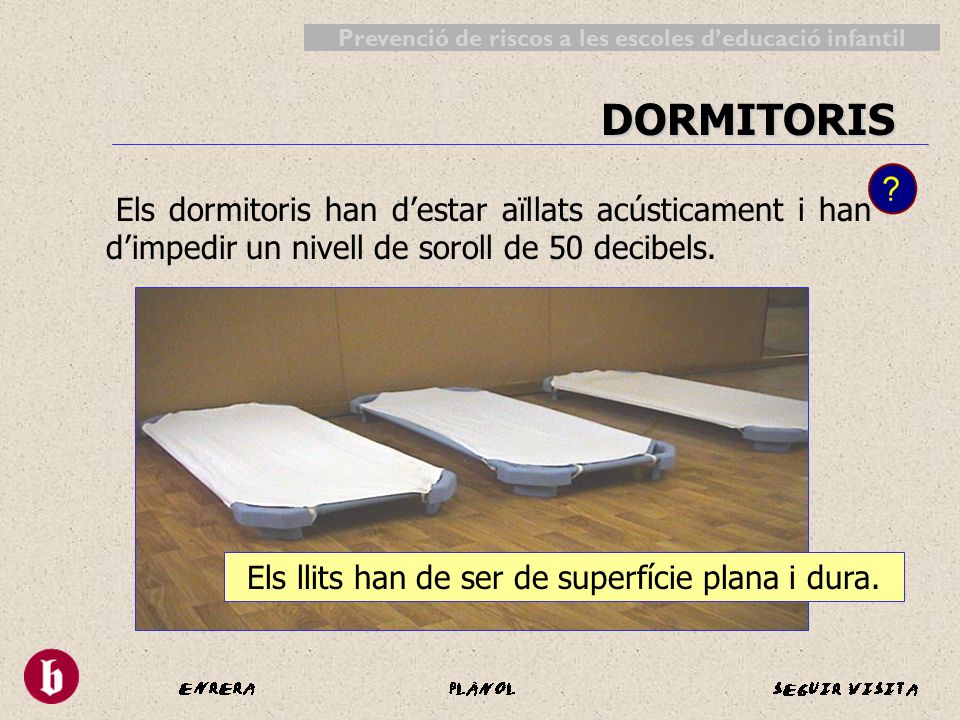 Prevenció de riscos a les escoles d'educació infantil

DORMITORIS

?

Els dormitoris han d'estar aïllats acústicament i han d'impedir un nivell de soroll de 50 decibels.

Els llits han de ser de superfície plana i dura.

b

ENRERA

PLANOL

SEGUIR VISITA